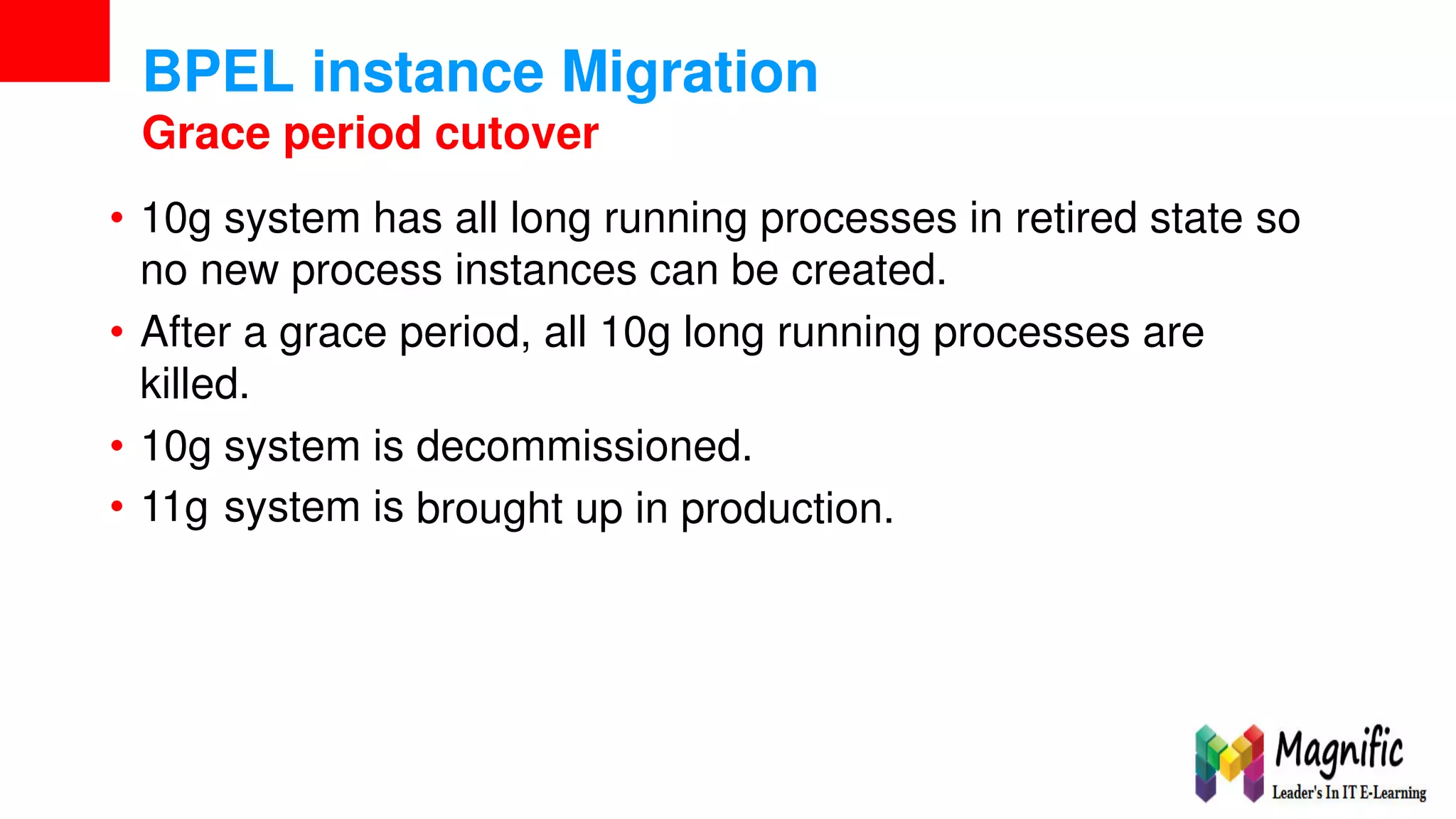 BPEL instance Migration
Grace period cutover

• 10g system has all long running processes in retired state so no new process instances can be created.
• After a grace period, all 10g long running processes are killed.
• 10g system is decommissioned.
• 11g system is brought up in production.

Magnific
Leader's In IT E-Learning